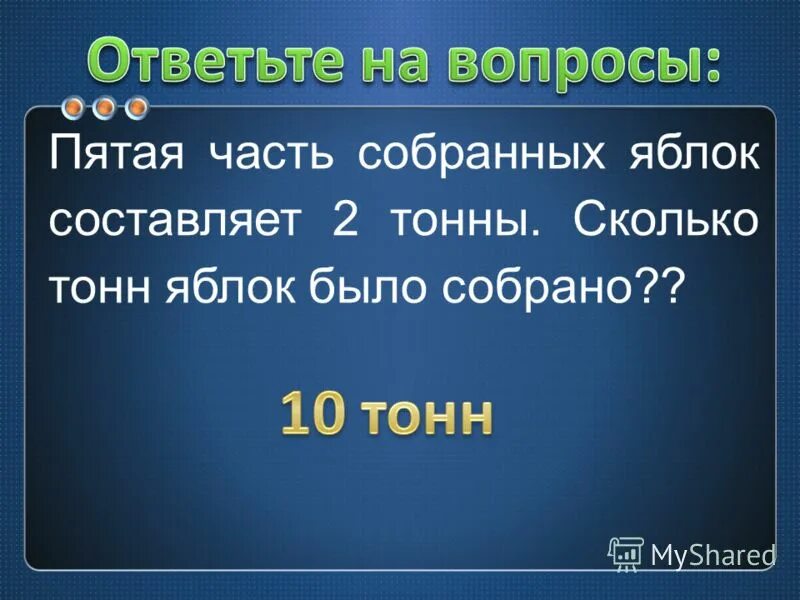 Ответьте на вопросы:

Пятая часть собранных яблок составляет 2 тонны. Сколько тонн яблок было собрано??

10 тонн

MyShared